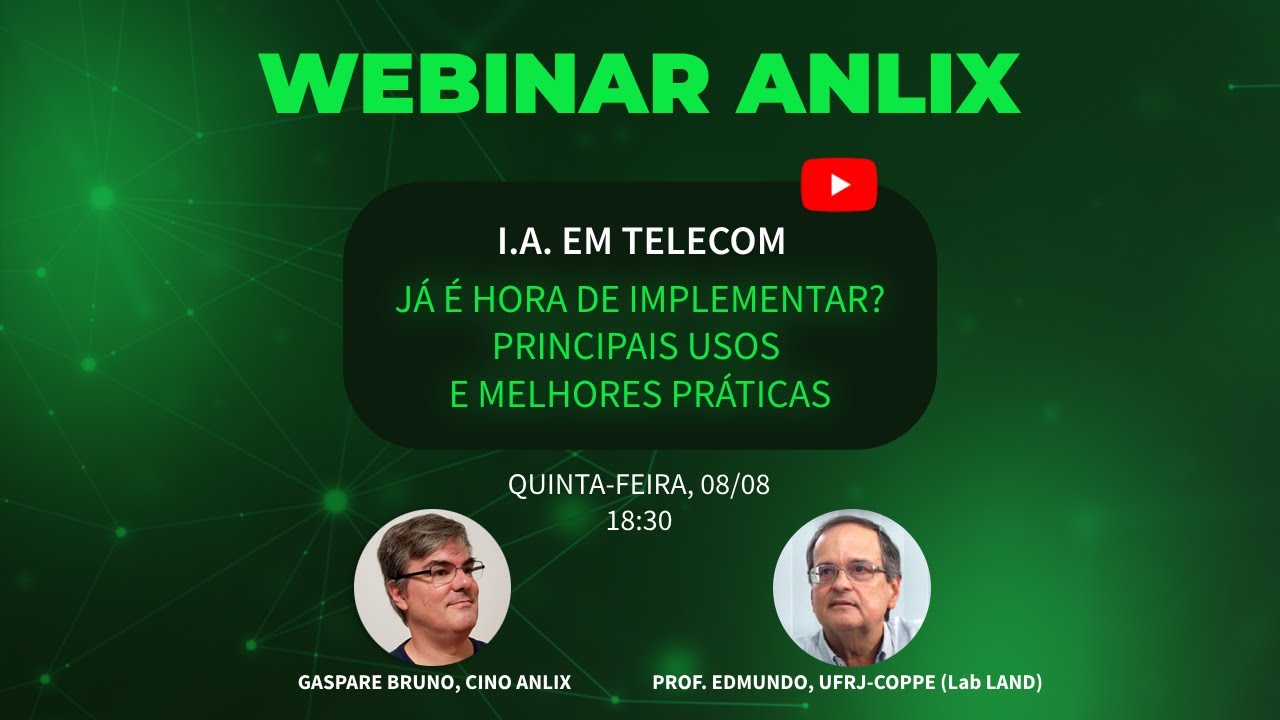 WEBINAR ANLIX

I.A. EM TELECOM

JÁ É HORA DE IMPLEMENTAR? PRINCIPAIS USOS E MELHORES PRÁTICAS

QUINTA-FEIRA, 08/08
18:30

GASPARE BRUNO, CINO ANLIX

PROF. EDMUNDO, UFRJ-COPPE (Lab LAND)